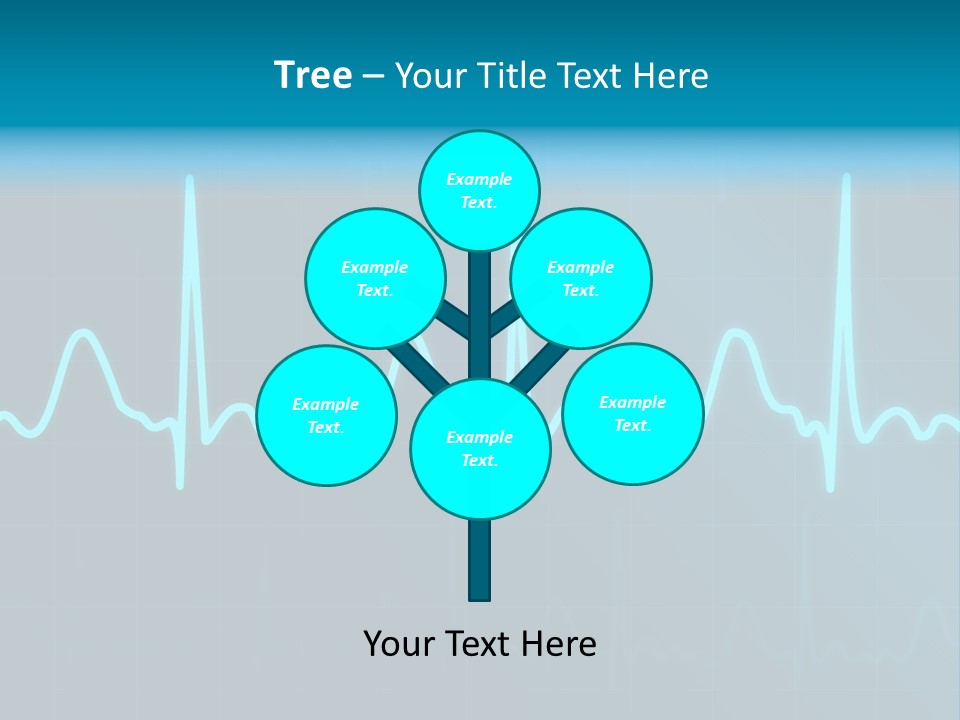 Tree – Your Title Text Here

Example Text.

Example Text.

Example Text.

Example Text.

Example Text.

Example Text.

Your Text Here